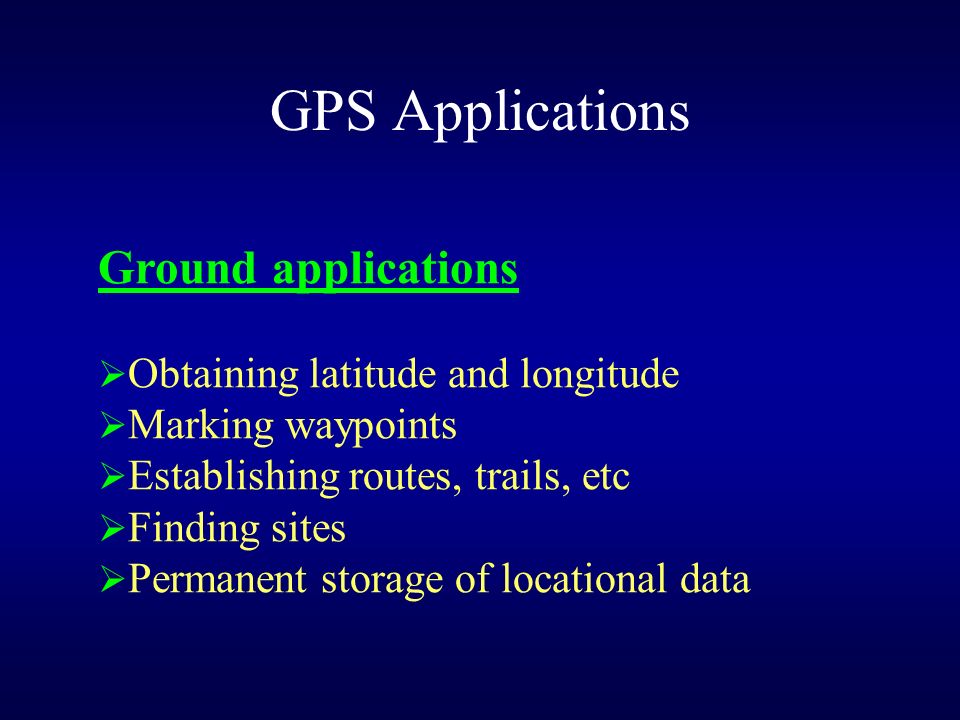 GPS Applications

Ground applications

➢Obtaining latitude and longitude
➢Marking waypoints
➢Establishing routes, trails, etc
➢Finding sites
➢Permanent storage of locational data